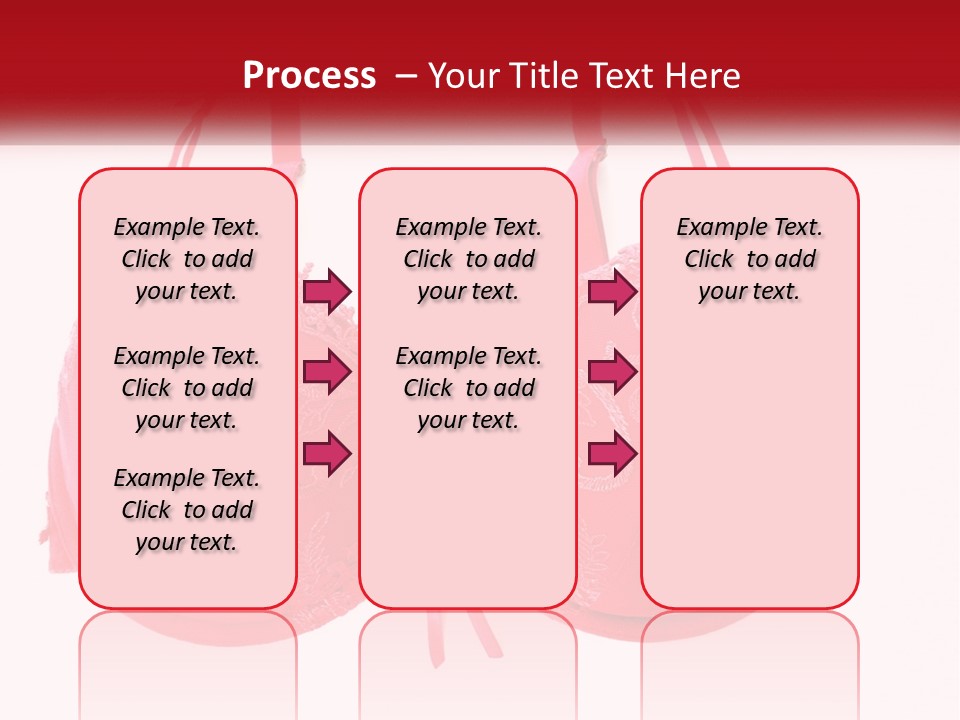 Process – Your Title Text Here

Example Text. Click to add your text.

Example Text. Click to add your text.

Example Text. Click to add your text.

Example Text. Click to add your text.

Example Text. Click to add your text.

Example Text. Click to add your text.